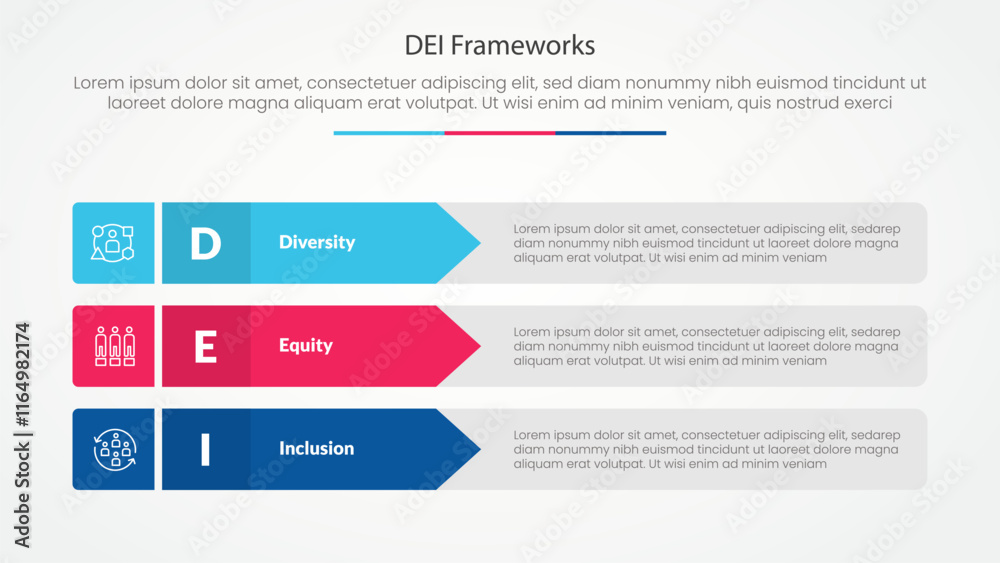 DEI Frameworks

Lorem ipsum dolor sit amet, consectetuer adipiscing elit, sed diam nonummy nibh euismod tincidunt ut laoreet dolore magna aliquam erat volutpat. Ut wisi enim ad minim veniam, quis nostrud exerci

D

Diversity

Lorem ipsum dolor sit amet, consectetuer adipiscing elit, sedarep diam nonummy nibh euismod tincidunt ut laoreet dolore magna aliquam erat volutpat. Ut wisi enim ad minim veniam

E

Equity

Lorem ipsum dolor sit amet, consectetuer adipiscing elit, sedarep diam nonummy nibh euismod tincidunt ut laoreet dolore magna aliquam erat volutpat. Ut wisi enim ad minim veniam

I

Inclusion

Lorem ipsum dolor sit amet, consectetuer adipiscing elit, sedarep diam nonummy nibh euismod tincidunt ut laoreet dolore magna aliquam erat volutpat. Ut wisi enim ad minim veniam

Adobe Stock | #1164982174